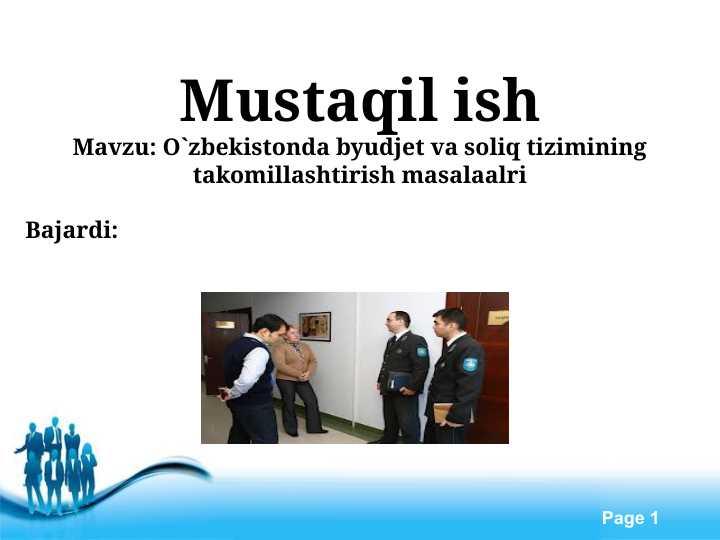 Mustaqil ish

Mavzu: O`zbekistonda byudjet va soliq tizimining takomillashtirish masalaalri

Bajardi:

Page 1